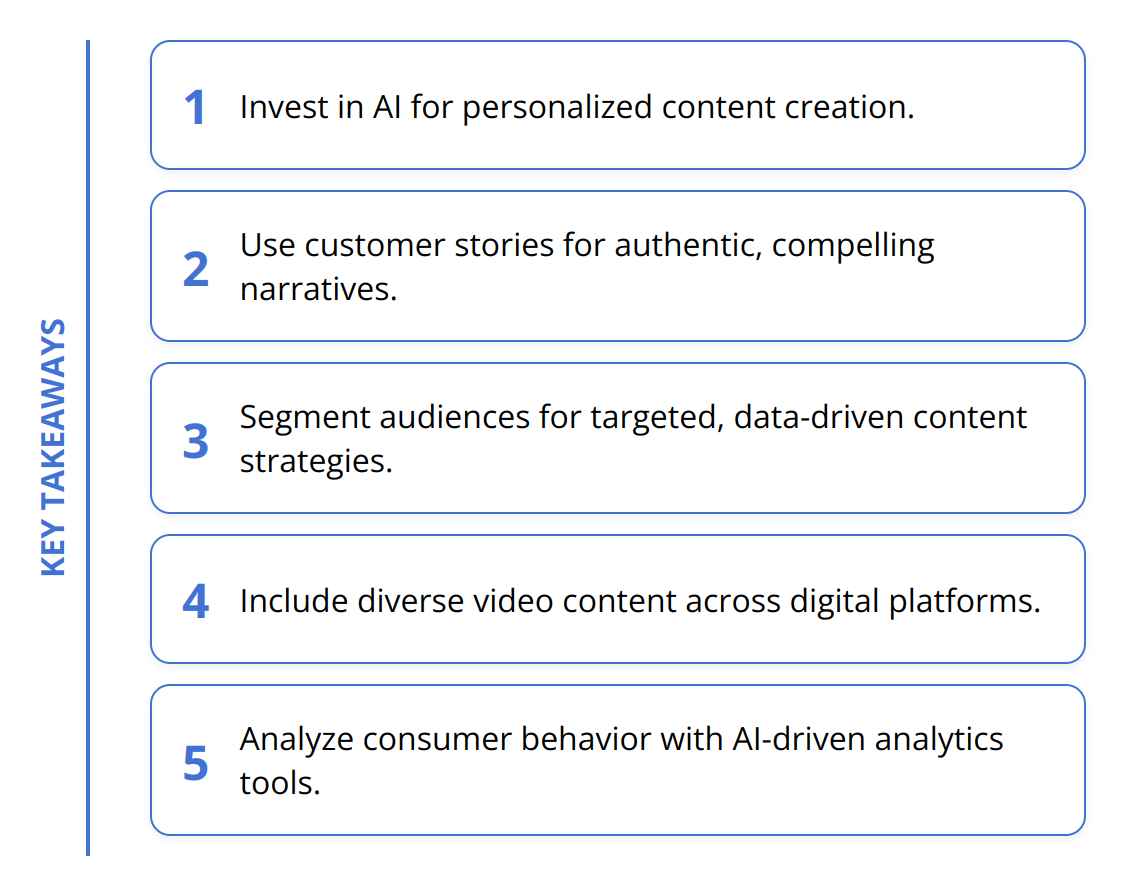 KEY TAKEAWAYS

1 Invest in AI for personalized content creation.

2 Use customer stories for authentic, compelling narratives.

3 Segment audiences for targeted, data-driven content strategies.

4 Include diverse video content across digital platforms.

5 Analyze consumer behavior with AI-driven analytics tools.